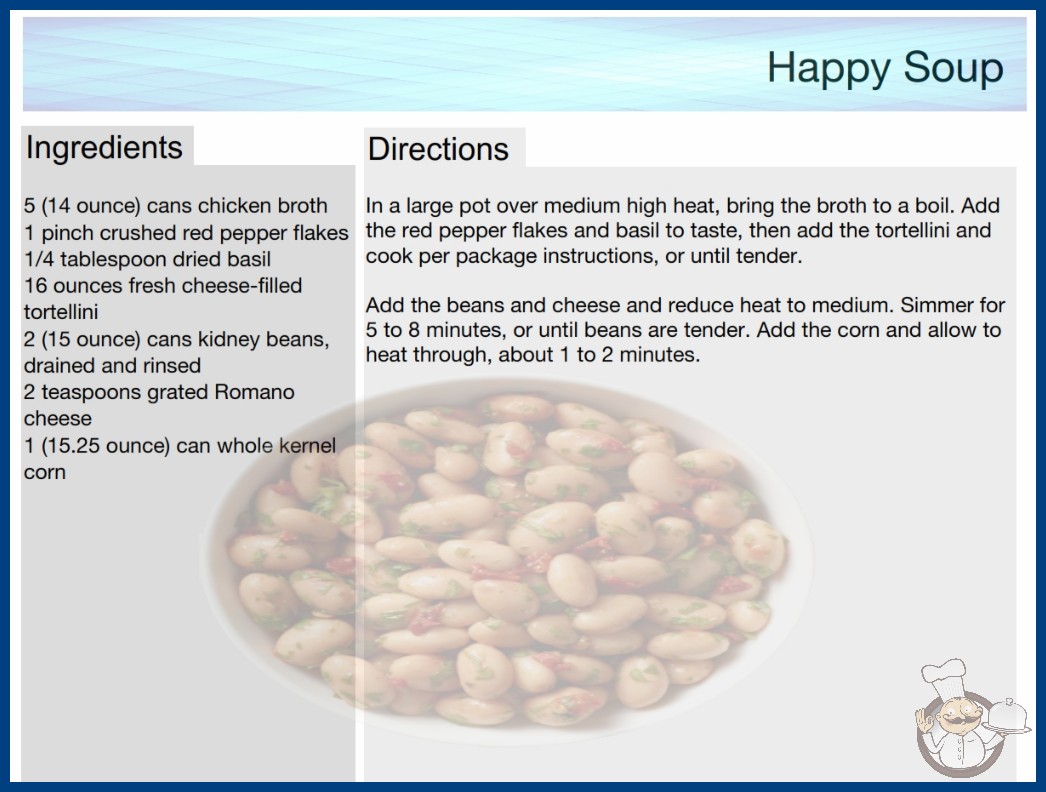 Happy Soup

Ingredients

5 (14 ounce) cans chicken broth
1 pinch crushed red pepper flakes
1/4 tablespoon dried basil
16 ounces fresh cheese-filled tortellini
2 (15 ounce) cans kidney beans, drained and rinsed
2 teaspoons grated Romano cheese
1 (15.25 ounce) can whole kernel corn

Directions

In a large pot over medium high heat, bring the broth to a boil. Add the red pepper flakes and basil to taste, then add the tortellini and cook per package instructions, or until tender.

Add the beans and cheese and reduce heat to medium. Simmer for 5 to 8 minutes, or until beans are tender. Add the corn and allow to heat through, about 1 to 2 minutes.